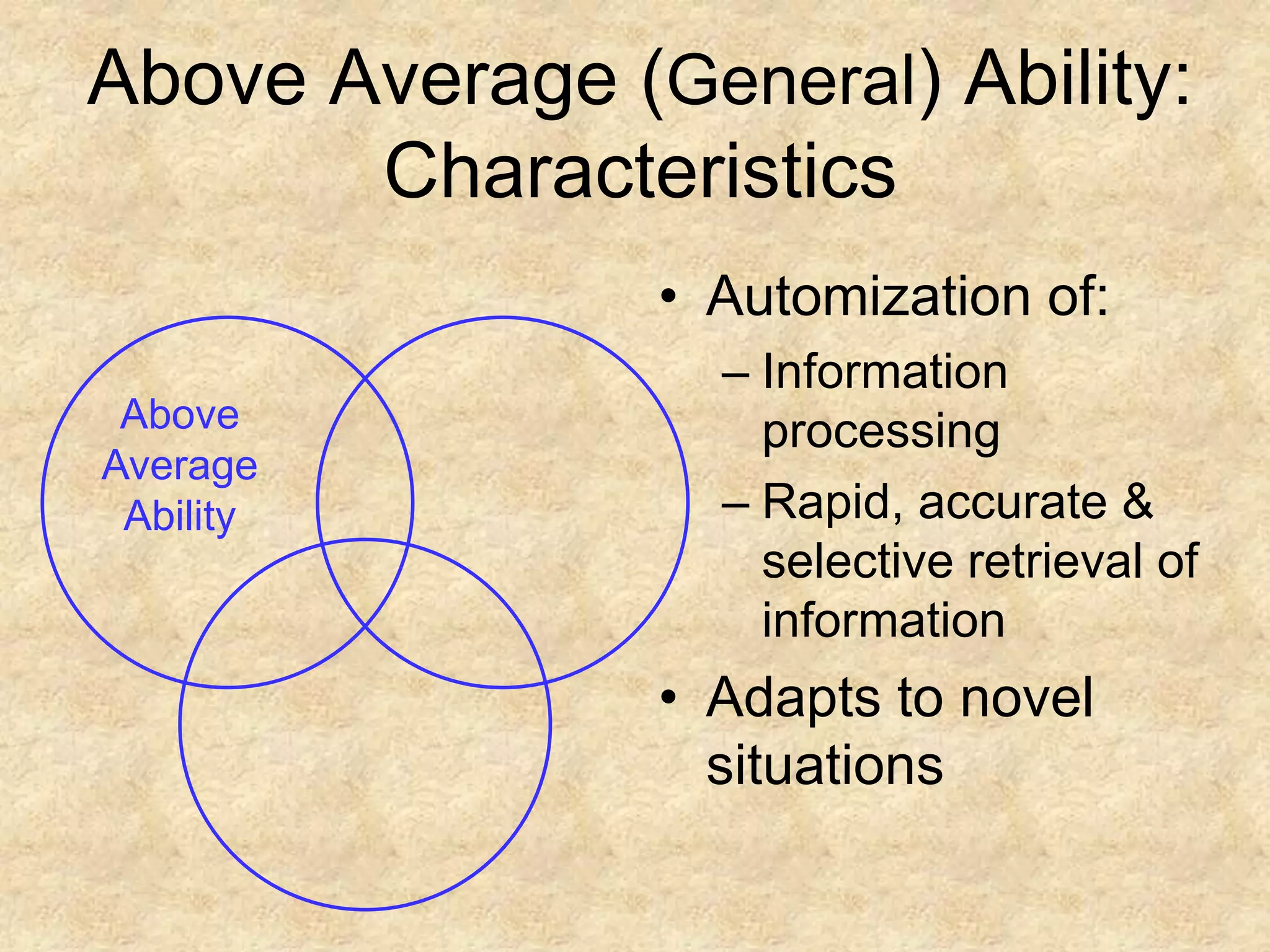 Above Average (General) Ability: Characteristics

Above Average Ability

• Automization of:
– Information processing
– Rapid, accurate & selective retrieval of information
• Adapts to novel situations